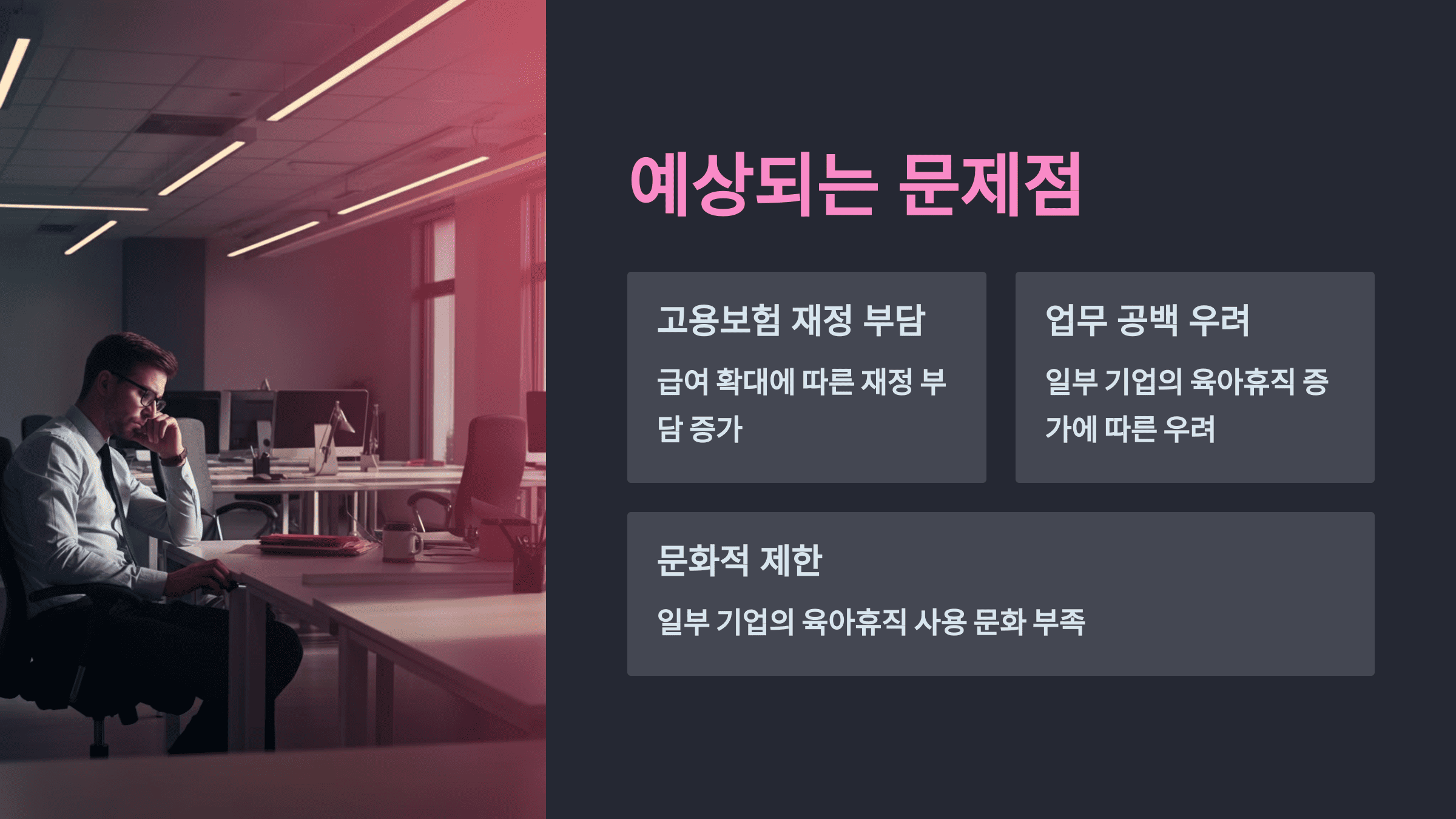 예상되는 문제점

고용보험 재정 부담

급여 확대에 따른 재정 부담 증가

업무 공백 우려

일부 기업의 육아휴직 증가에 따른 우려

문화적 제한

일부 기업의 육아휴직 사용 문화 부족